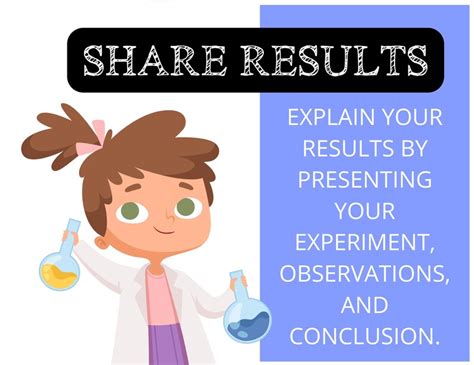 SHARE RESULTS

EXPLAIN YOUR RESULTS BY PRESENTING YOUR EXPERIMENT, OBSERVATIONS, AND CONCLUSION.